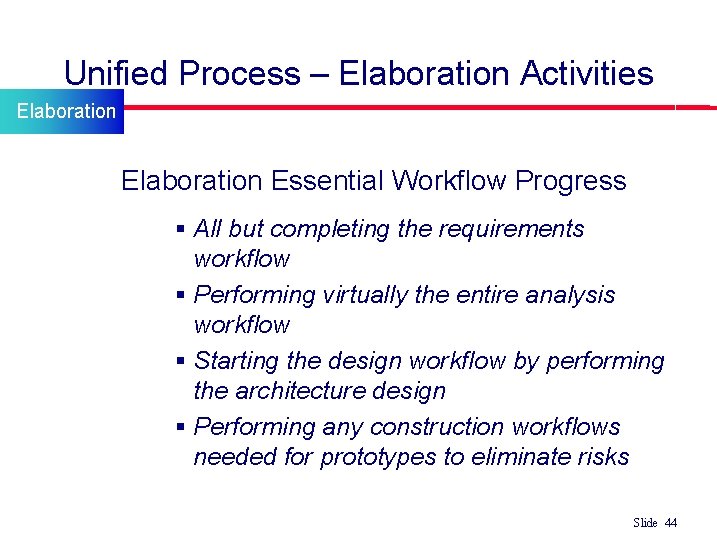 Unified Process – Elaboration Activities

Elaboration

Elaboration Essential Workflow Progress

▪ All but completing the requirements workflow
▪ Performing virtually the entire analysis workflow
▪ Starting the design workflow by performing the architecture design
▪ Performing any construction workflows needed for prototypes to eliminate risks

Slide 44